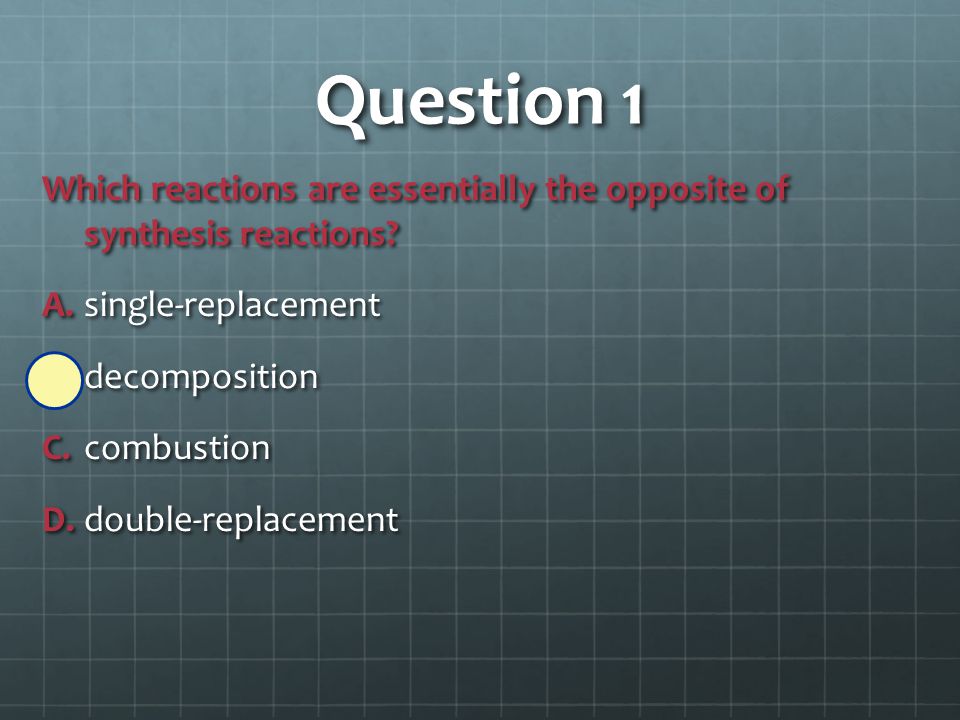 Question 1

Which reactions are essentially the opposite of synthesis reactions?

A. single-replacement

decomposition

C. combustion

D. double-replacement